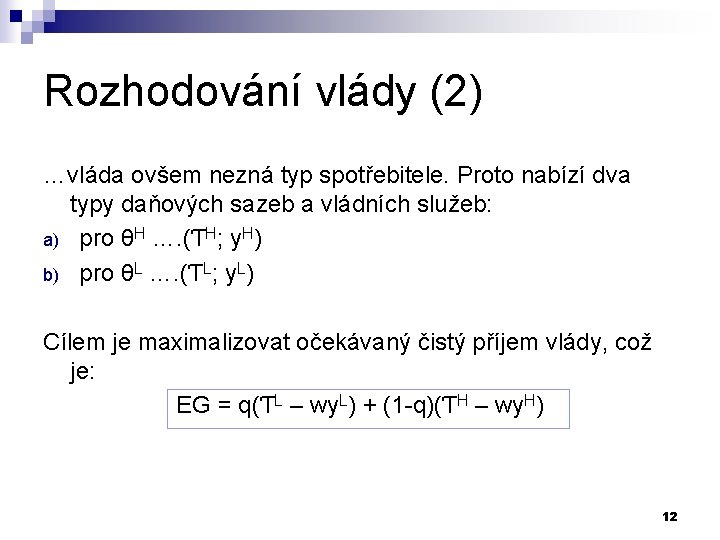 Rozhodování vlády (2)

…vláda ovšem nezná typ spotřebitele. Proto nabízí dva typy daňových sazeb a vládních služeb:

a) pro $\theta^H$ ….($T^H$; $y^H$)

b) pro $\theta^L$ ….($T^L$; $y^L$)

Cílem je maximalizovat očekávaný čistý příjem vlády, což je:

$EG = q(T^L – wy^L) + (1-q)(T^H – wy^H)$

12